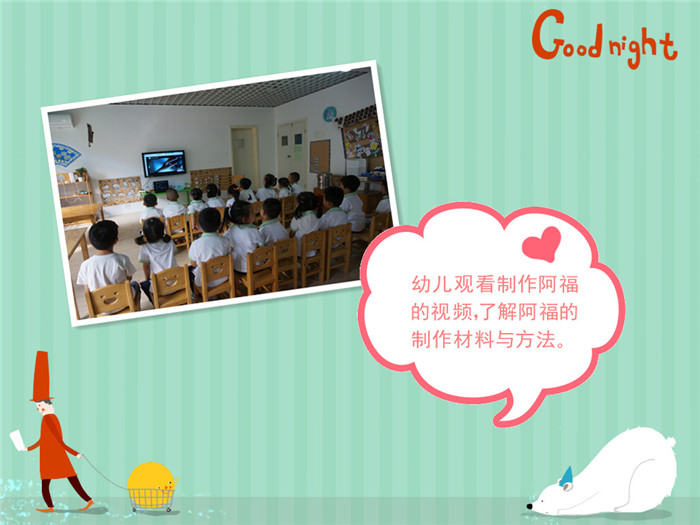 Good night

幼儿观看制作阿福的视频,了解阿福的制作材料与方法。